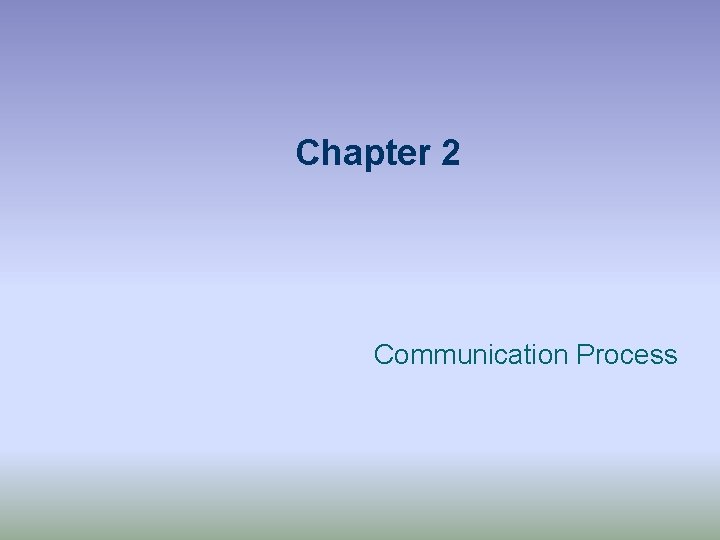 Chapter 2

Communication Process